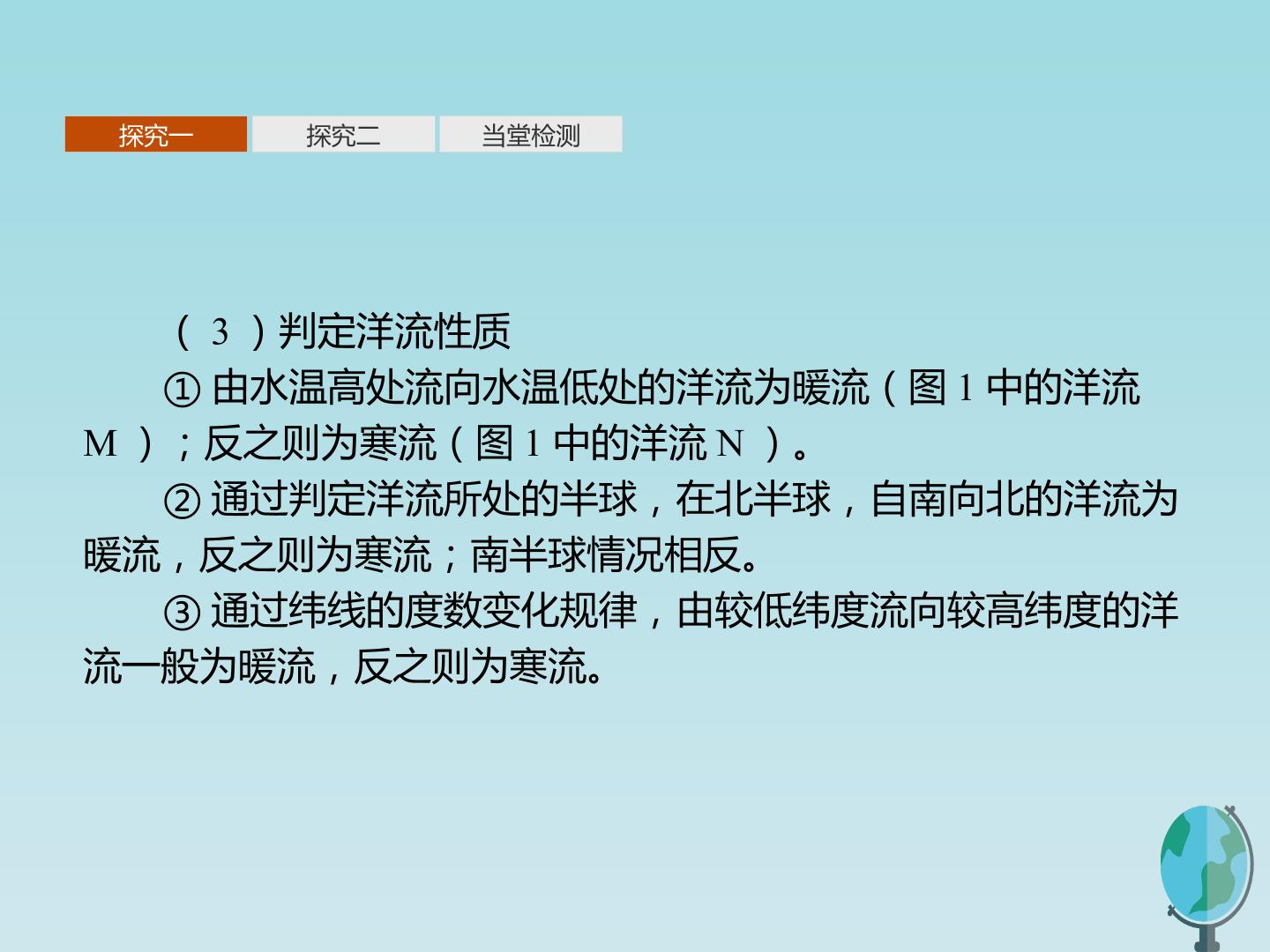 探究一 探究二 当堂检测

（3）判定洋流性质

①由水温高处流向水温低处的洋流为暖流（图1中的洋流M）；反之则为寒流（图1中的洋流N）。

②通过判定洋流所处的半球，在北半球，自南向北的洋流为暖流，反之则为寒流；南半球情况相反。

③通过纬线的度数变化规律，由较低纬度流向较高纬度的洋流一般为暖流，反之则为寒流。